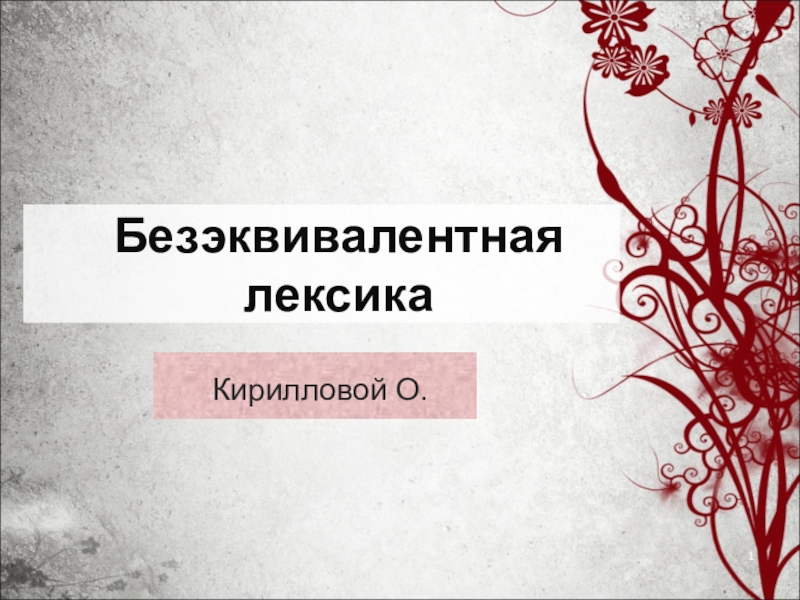 Безэквивалентная лексика

Кирилловой О.

1